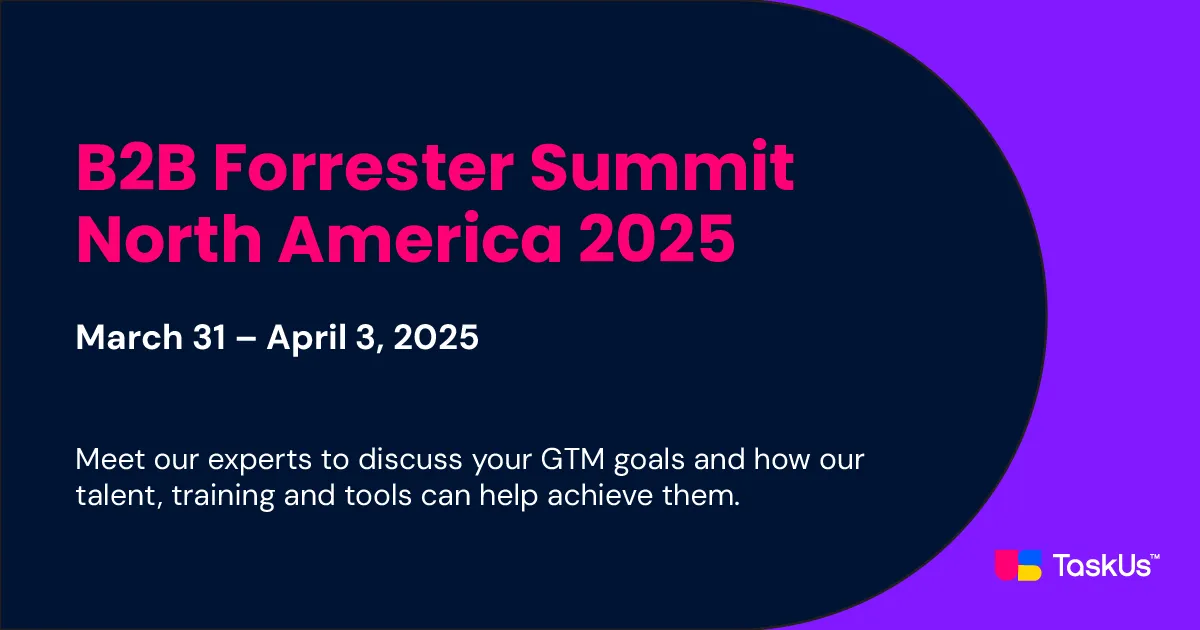 B2B Forrester Summit North America 2025

March 31 – April 3, 2025

Meet our experts to discuss your GTM goals and how our talent, training and tools can help achieve them.

TaskUs™